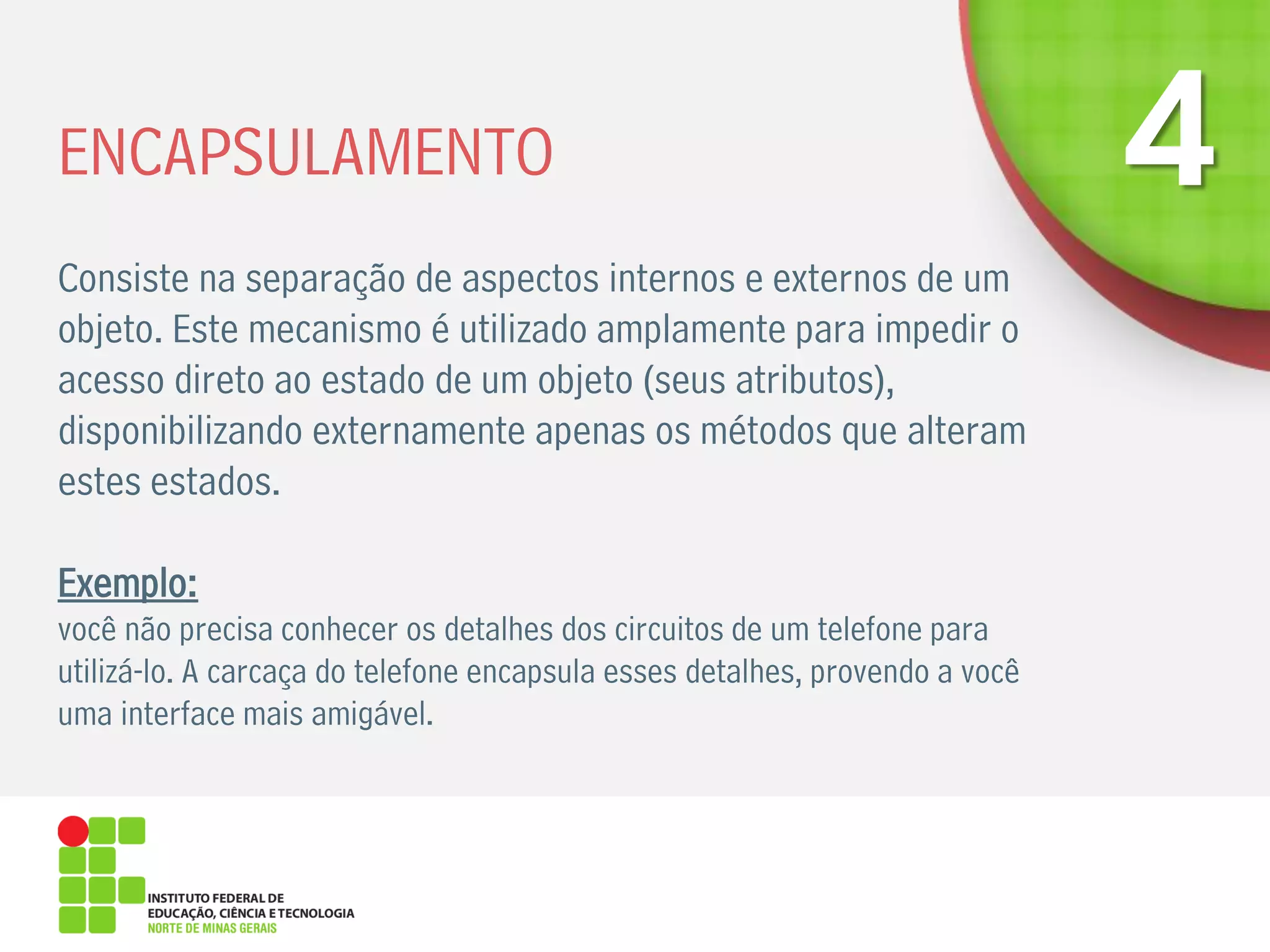 ENCAPSULAMENTO

4

Consiste na separação de aspectos internos e externos de um objeto. Este mecanismo é utilizado amplamente para impedir o acesso direto ao estado de um objeto (seus atributos), disponibilizando externamente apenas os métodos que alteram estes estados.

Exemplo:
você não precisa conhecer os detalhes dos circuitos de um telefone para utilizá-lo. A carcaça do telefone encapsula esses detalhes, provendo a você uma interface mais amigável.

INSTITUTO FEDERAL DE
EDUCAÇÃO, CIÊNCIA E TECNOLOGIA
NORTE DE MINAS GERAIS